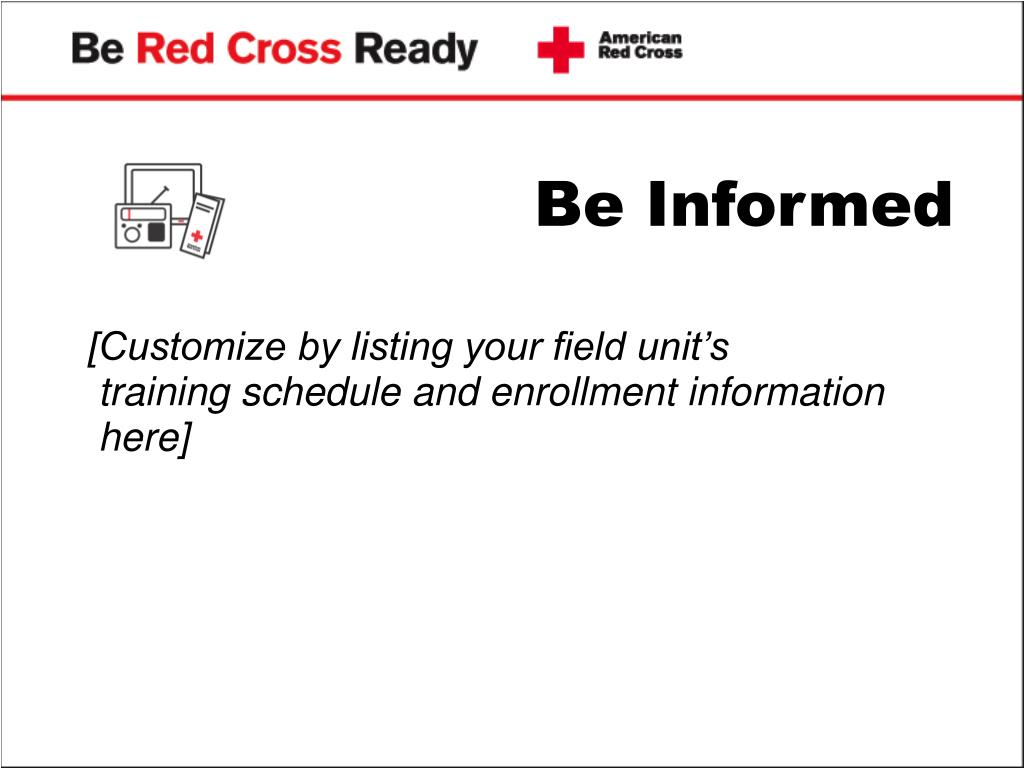 Be Red Cross Ready

American Red Cross

Be Informed

[Customize by listing your field unit’s training schedule and enrollment information here]